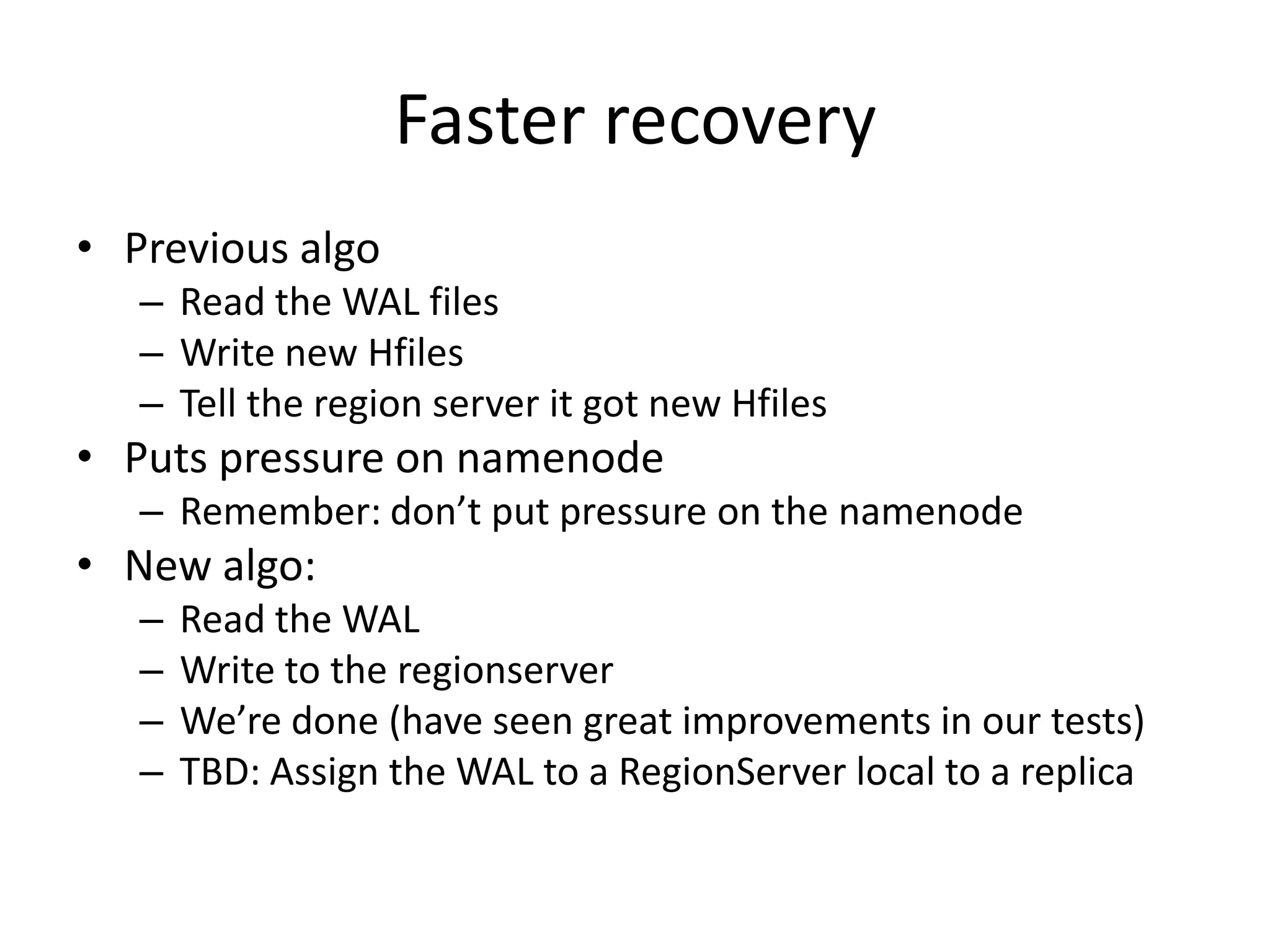 Faster recovery

• Previous algo
  – Read the WAL files
  – Write new Hfiles
  – Tell the region server it got new Hfiles
• Puts pressure on namenode
  – Remember: don’t put pressure on the namenode
• New algo:
  – Read the WAL
  – Write to the regionserver
  – We’re done (have seen great improvements in our tests)
  – TBD: Assign the WAL to a RegionServer local to a replica